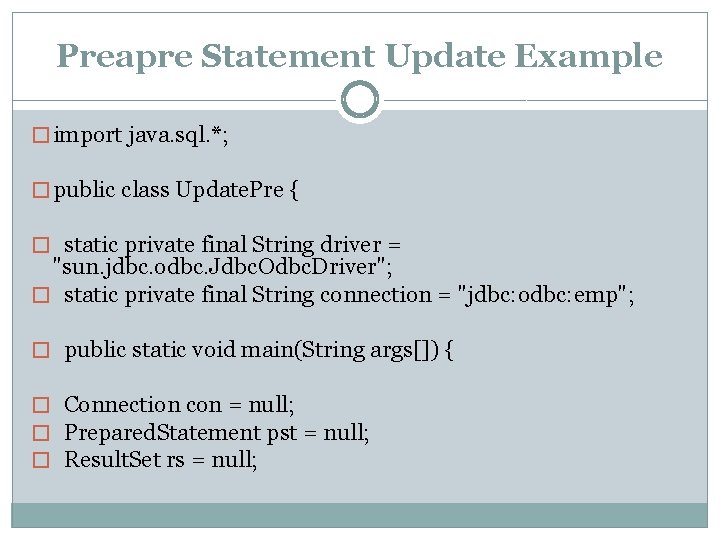 Preapre Statement Update Example

import java.sql.*;

public class UpdatePre {

static private final String driver = "sun.jdbc.odbc.JdbcOdbcDriver";

static private final String connection = "jdbc:odbc:emp";

public static void main(String args[]) {

Connection con = null;

PreparedStatement pst = null;

ResultSet rs = null;